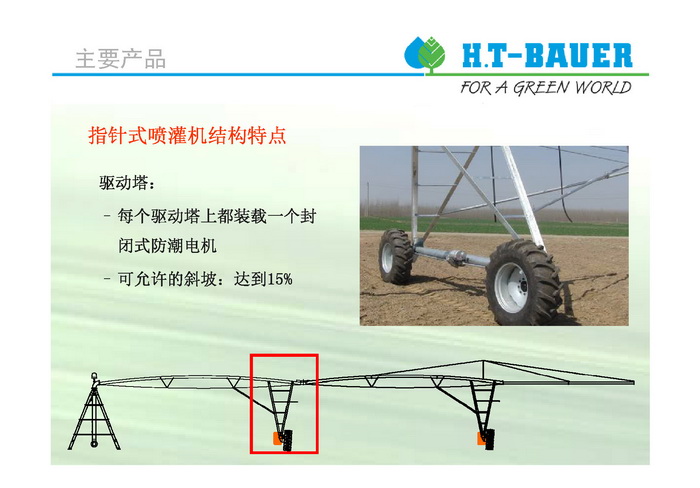 主要产品

H.T-BAUER
FOR A GREEN WORLD

指针式喷灌机结构特点

驱动塔：

- 每个驱动塔上都装载一个封闭式防潮电机

- 可允许的斜坡：达到15%